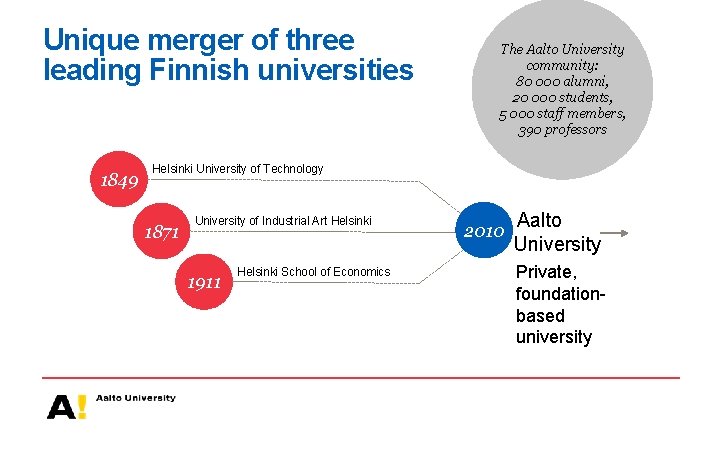 Unique merger of three leading Finnish universities

The Aalto University community:
80 000 alumni,
20 000 students,
5 000 staff members,
390 professors

1849 Helsinki University of Technology

1871 University of Industrial Art Helsinki

1911 Helsinki School of Economics

2010 Aalto University

Private, foundation-based university

A! Aalto University